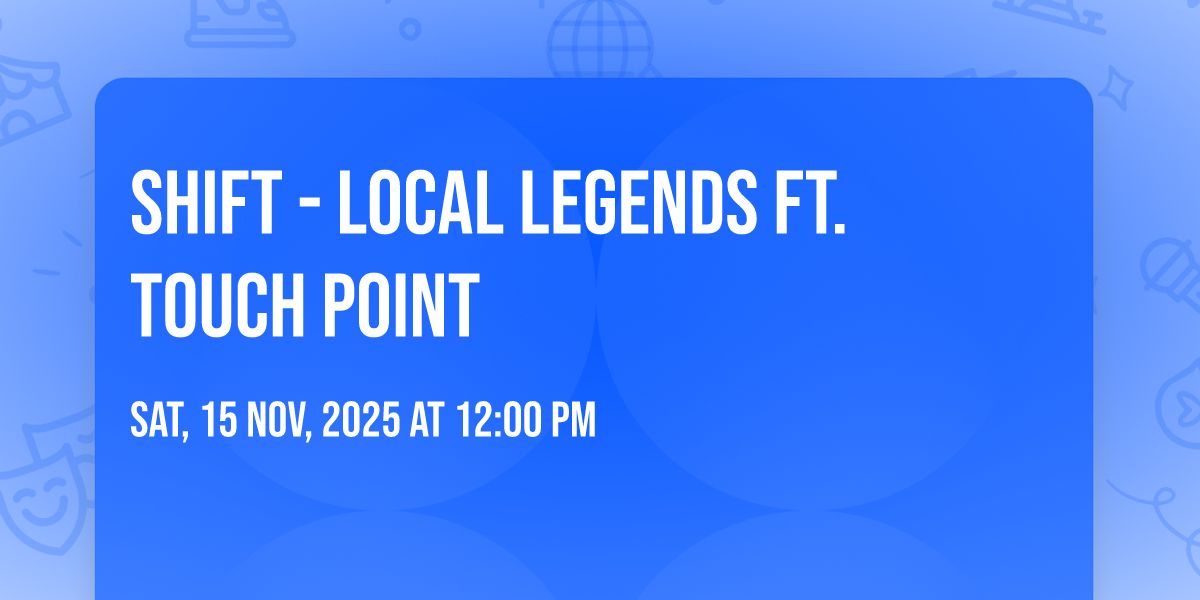 SHIFT - LOCAL LEGENDS FT. TOUCH POINT

SAT, 15 NOV, 2025 AT 12:00 PM